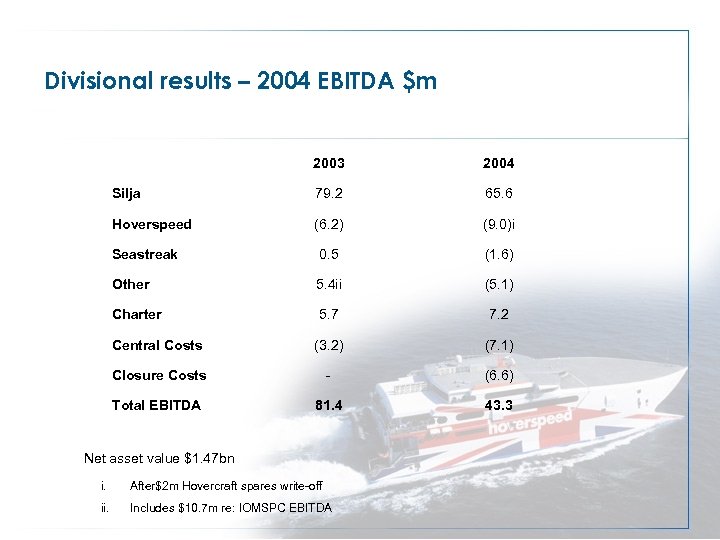 Divisional results – 2004 EBITDA $m

| | 2003 | 2004 |
|---|---|---|
| Silja | 79.2 | 65.6 |
| Hoverspeed | (6.2) | (9.0)i |
| Seastreak | 0.5 | (1.6) |
| Other | 5.4ii | (5.1) |
| Charter | 5.7 | 7.2 |
| Central Costs | (3.2) | (7.1) |
| Closure Costs | - | (6.6) |
| Total EBITDA | 81.4 | 43.3 |

hoverspeed

Net asset value $1.47bn

i. After$2m Hovercraft spares write-off

ii. Includes $10.7m re: IOMSPC EBITDA